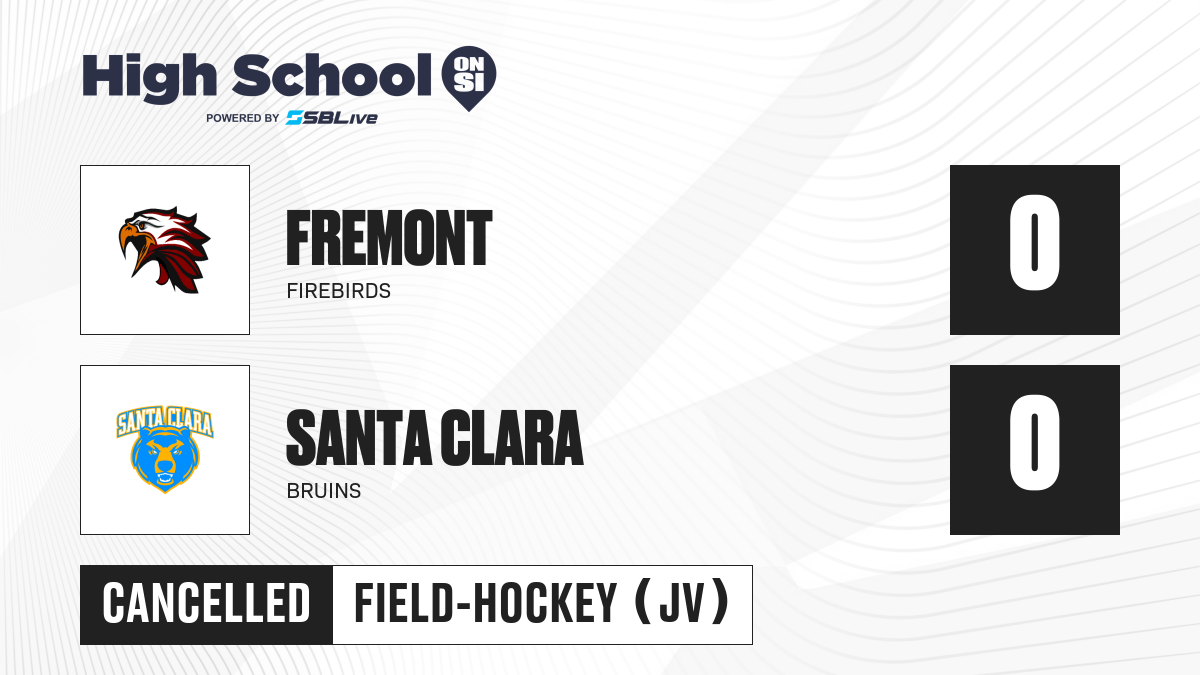 High School ON SI
POWERED BY SBLive

FREMONT
FIREBIRDS
0

SANTA CLARA
SANTA CLARA
BRUINS
0

CANCELLED
FIELD-HOCKEY (JV)